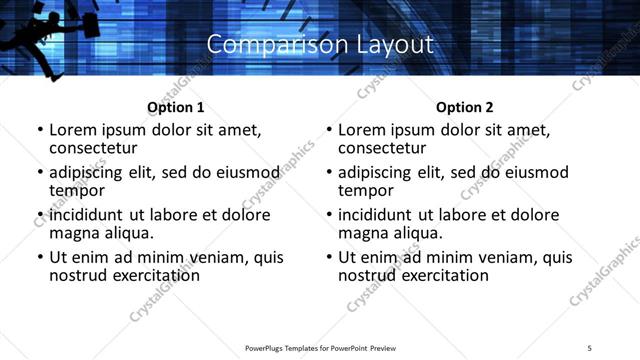 Comparison Layout

Option 1

• Lorem ipsum dolor sit amet, consectetur
• adipiscing elit, sed do eiusmod tempor
• incididunt ut labore et dolore magna aliqua.
• Ut enim ad minim veniam, quis nostrud exercitation

Option 2

• Lorem ipsum dolor sit amet, consectetur
• adipiscing elit, sed do eiusmod tempor
• incididunt ut labore et dolore magna aliqua.
• Ut enim ad minim veniam, quis nostrud exercitation

CrystalGraphics

PowerPlugs Templates for PowerPoint Preview

5